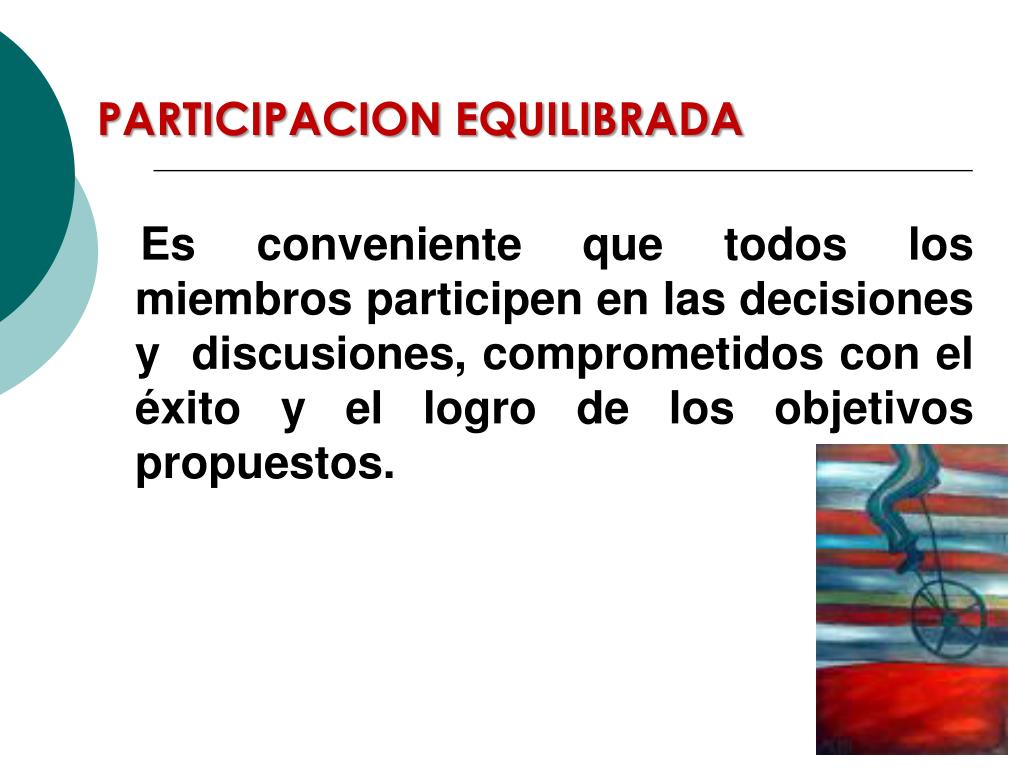 PARTICIPACION EQUILIBRADA

Es conveniente que todos los miembros participen en las decisiones y discusiones, comprometidos con el éxito y el logro de los objetivos propuestos.